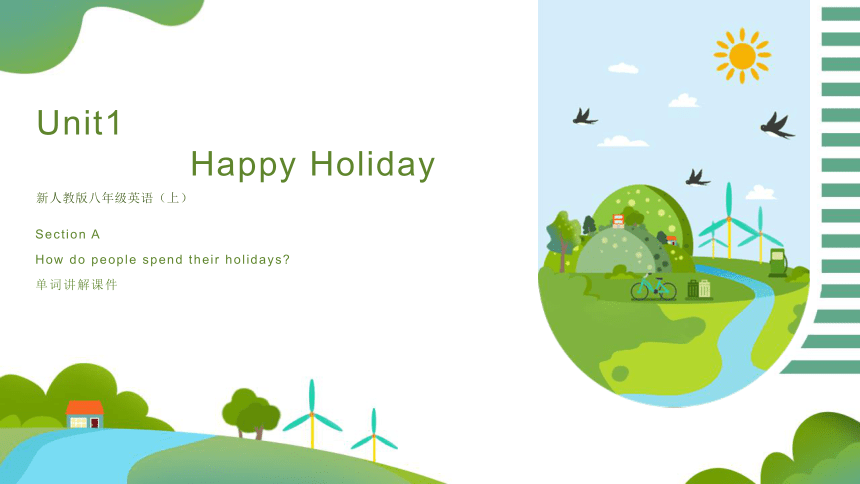 Unit1

Happy Holiday

新人教版八年级英语（上）

Section A

How do people spend their holidays?

单词讲解课件